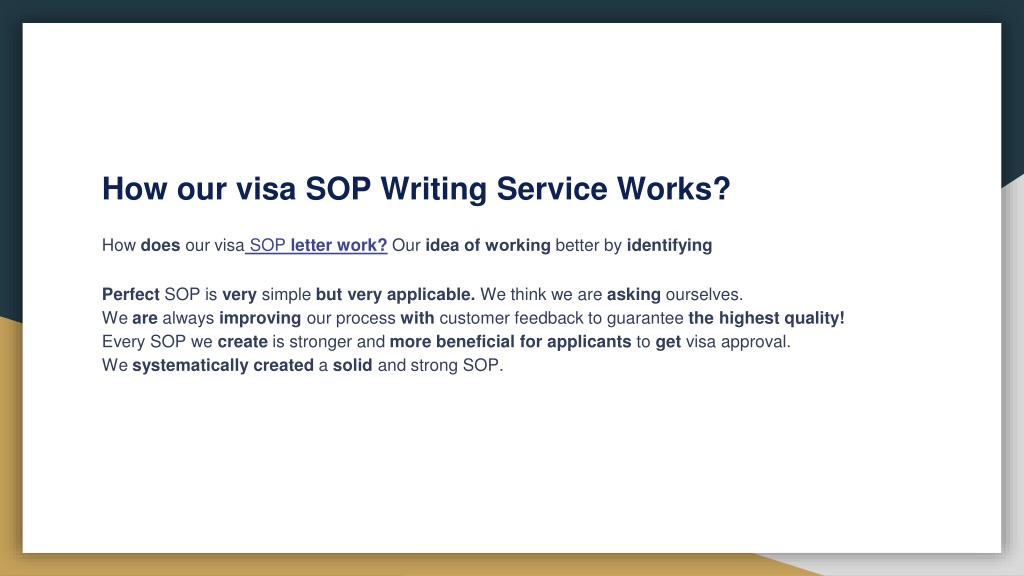 How our visa SOP Writing Service Works?

How does our visa SOP letter work? Our idea of working better by identifying

Perfect SOP is very simple but very applicable. We think we are asking ourselves.
We are always improving our process with customer feedback to guarantee the highest quality!
Every SOP we create is stronger and more beneficial for applicants to get visa approval.
We systematically created a solid and strong SOP.